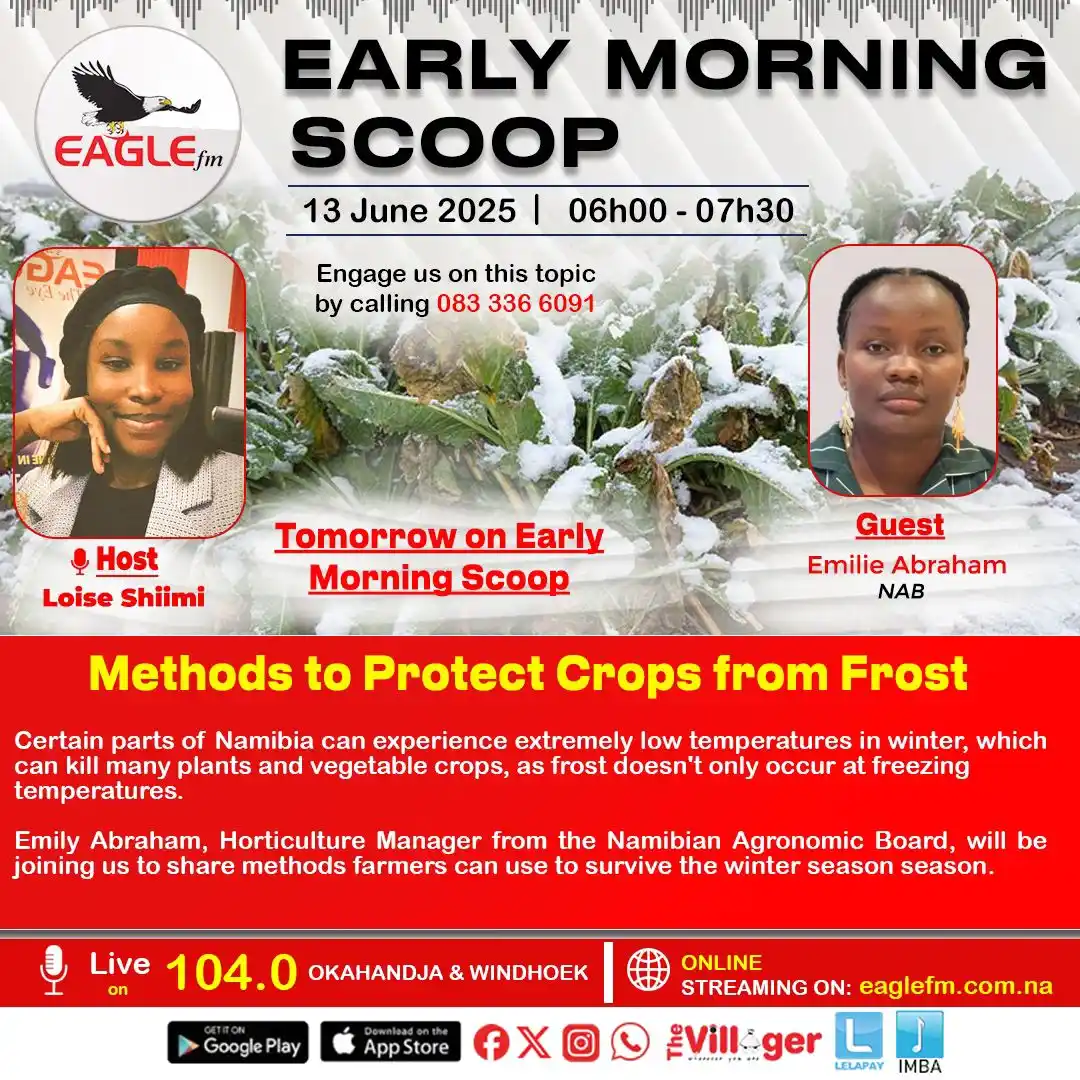 EAGLE fm

EARLY MORNING SCOOP

13 June 2025 | 06h00 - 07h30

Engage us on this topic by calling 083 336 6091

Host
Loise Shiimi

Tomorrow on Early Morning Scoop

Guest
Emilie Abraham
NAB

Methods to Protect Crops from Frost

Certain parts of Namibia can experience extremely low temperatures in winter, which can kill many plants and vegetable crops, as frost doesn't only occur at freezing temperatures.

Emily Abraham, Horticulture Manager from the Namibian Agronomic Board, will be joining us to share methods farmers can use to survive the winter season season.

Live on 104.0 OKAHANDJA & WINDHOEK

ONLINE STREAMING ON: eaglefm.com.na

GET IT ON Google Play

Download on the App Store

The Villager

LELAPAY

IMBA